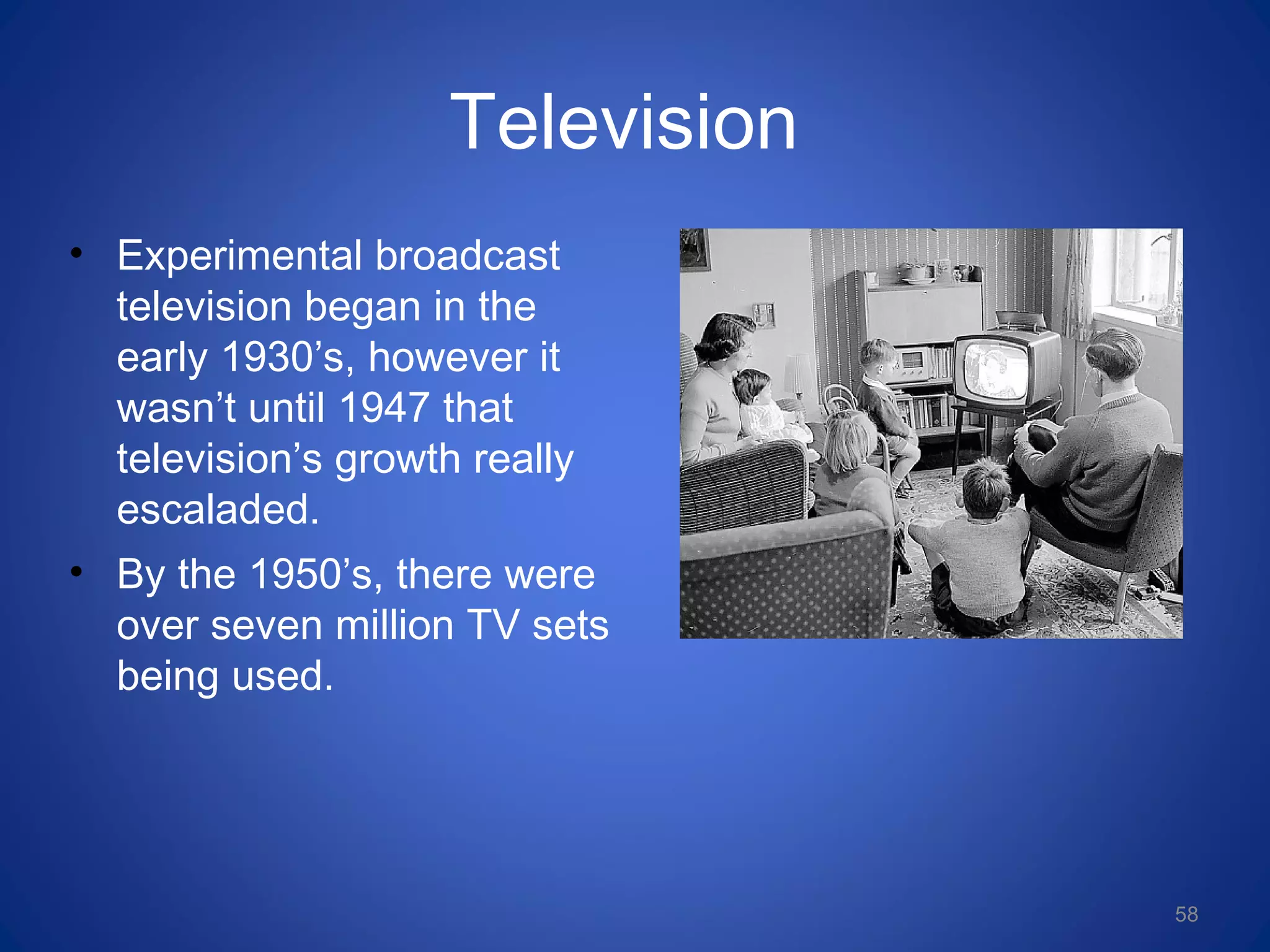 Television

• Experimental broadcast television began in the early 1930’s, however it wasn’t until 1947 that television’s growth really escaladed.

• By the 1950’s, there were over seven million TV sets being used.

58